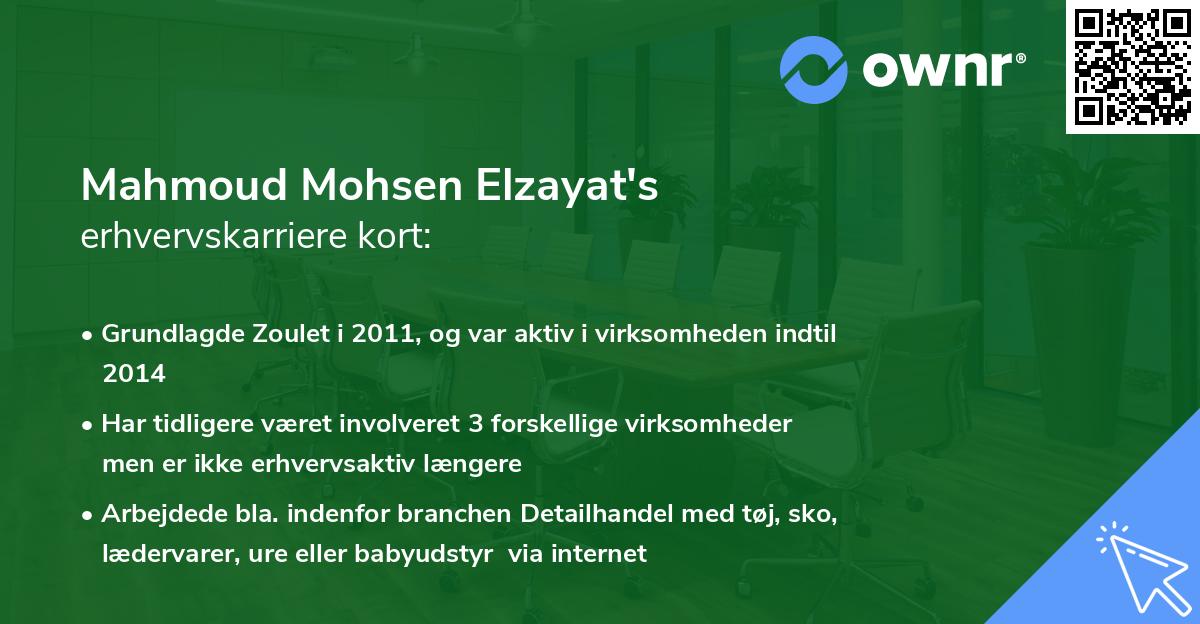 ownr®

Mahmoud Mohsen Elzayat's
erhvervskarriere kort:

• Grundlagde Zoulet i 2011, og var aktiv i virksomheden indtil 2014
• Har tidligere været involveret 3 forskellige virksomheder men er ikke erhvervsaktiv længere
• Arbejdede bla. indenfor branchen Detailhandel med tøj, sko, lædervarer, ure eller babyudstyr via internet